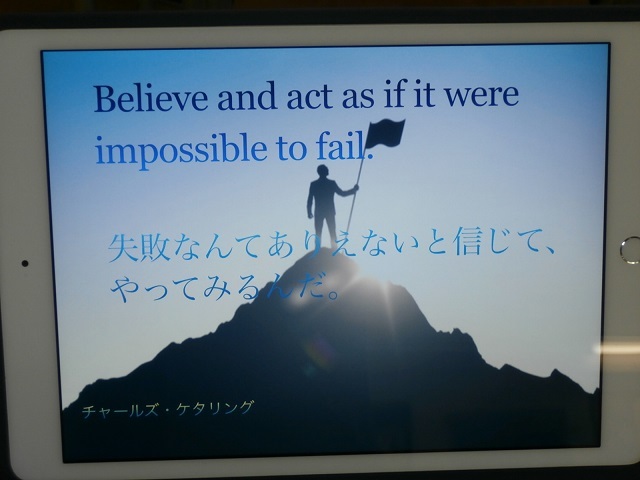 Believe and act as if it were impossible to fail.

失敗なんてありえないと信じて、やってみるんだ。

チャールズ・ケタリング